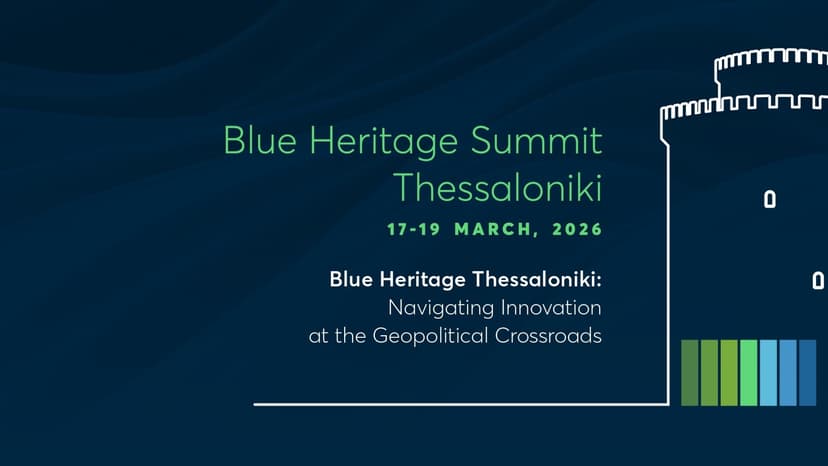 Blue Heritage Summit
Thessaloniki

17-19 MARCH, 2026

Blue Heritage Thessaloniki:
Navigating Innovation
at the Geopolitical Crossroads